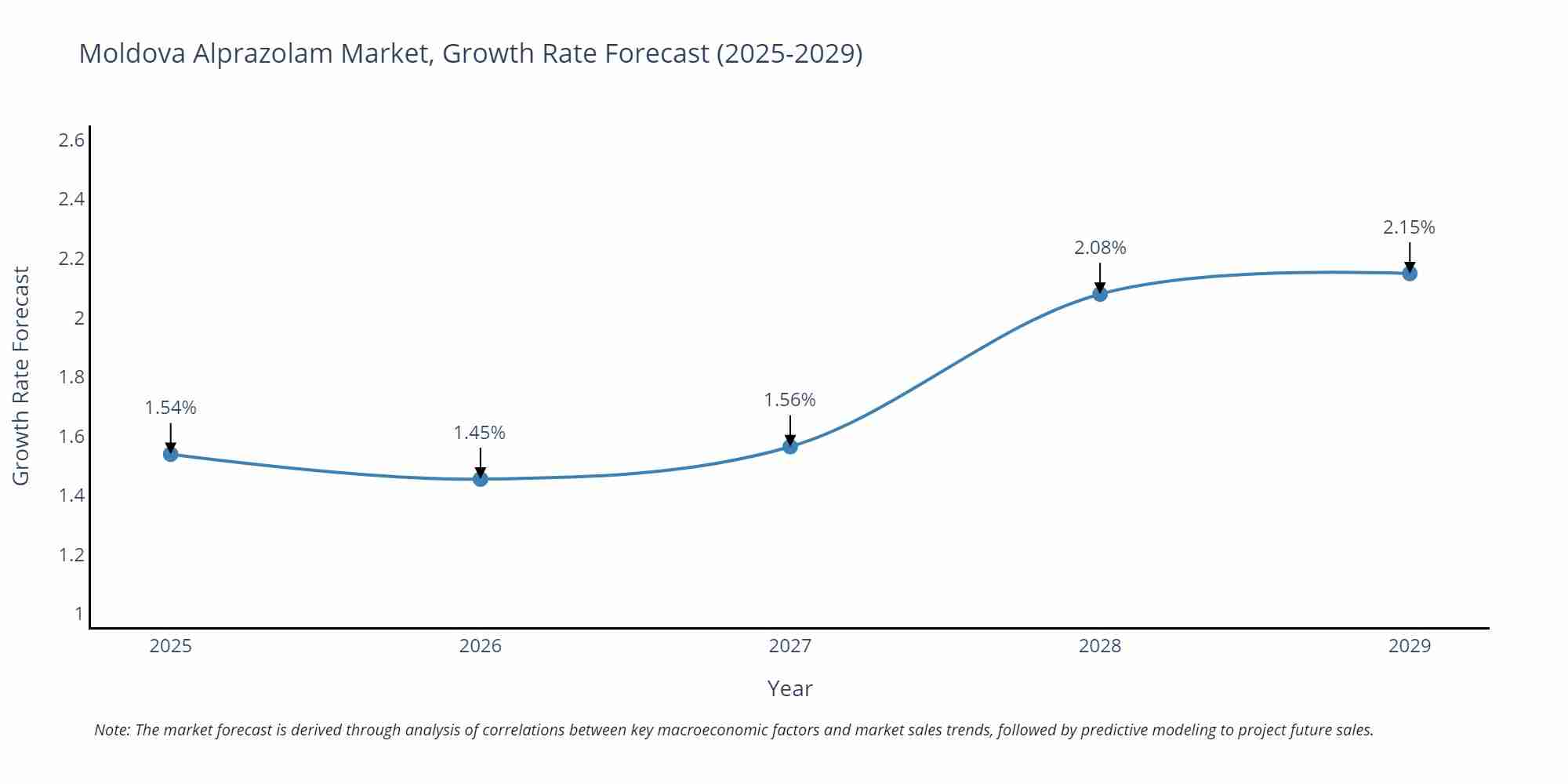 Moldova Alprazolam Market, Growth Rate Forecast (2025-2029)

Growth Rate Forecast

2.6
2.4
2.2
2
1.8
1.6
1.4
1.2
1

1.54%
1.45%
1.56%
2.08%
2.15%

2025
2026
2027
2028
2029

Year

Note: The market forecast is derived through analysis of correlations between key macroeconomic factors and market sales trends, followed by predictive modeling to project future sales.